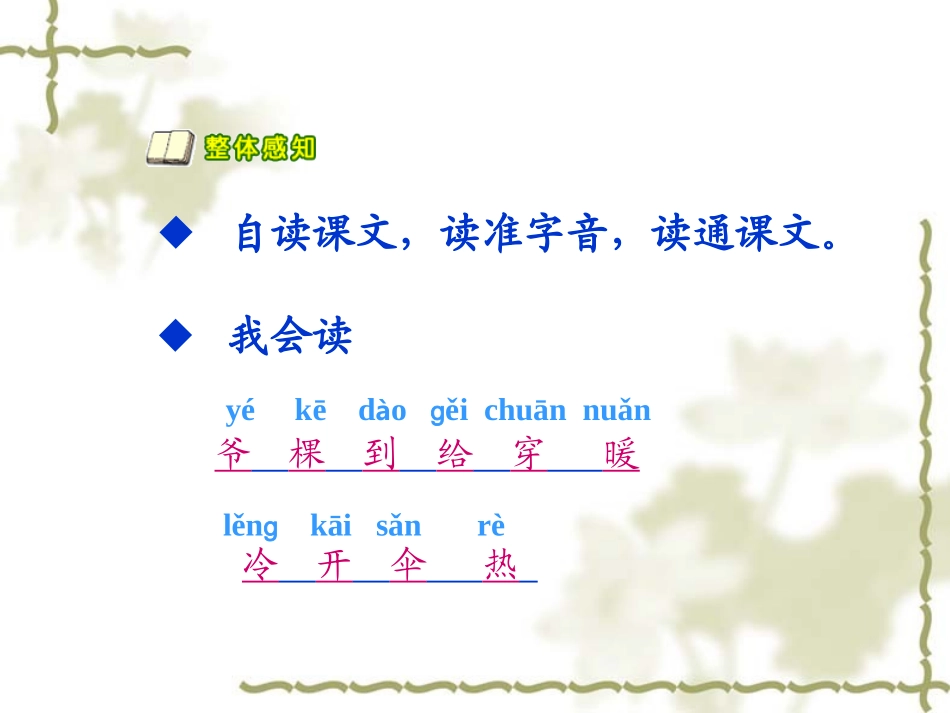 整体感知

◆ 自读课文，读准字音，读通课文。

◆ 我会读

yé kē dào gěi chuān nuǎn
爷 棵 到 给 穿 暖

lěng kāi sǎn rè
冷 开 伞 热